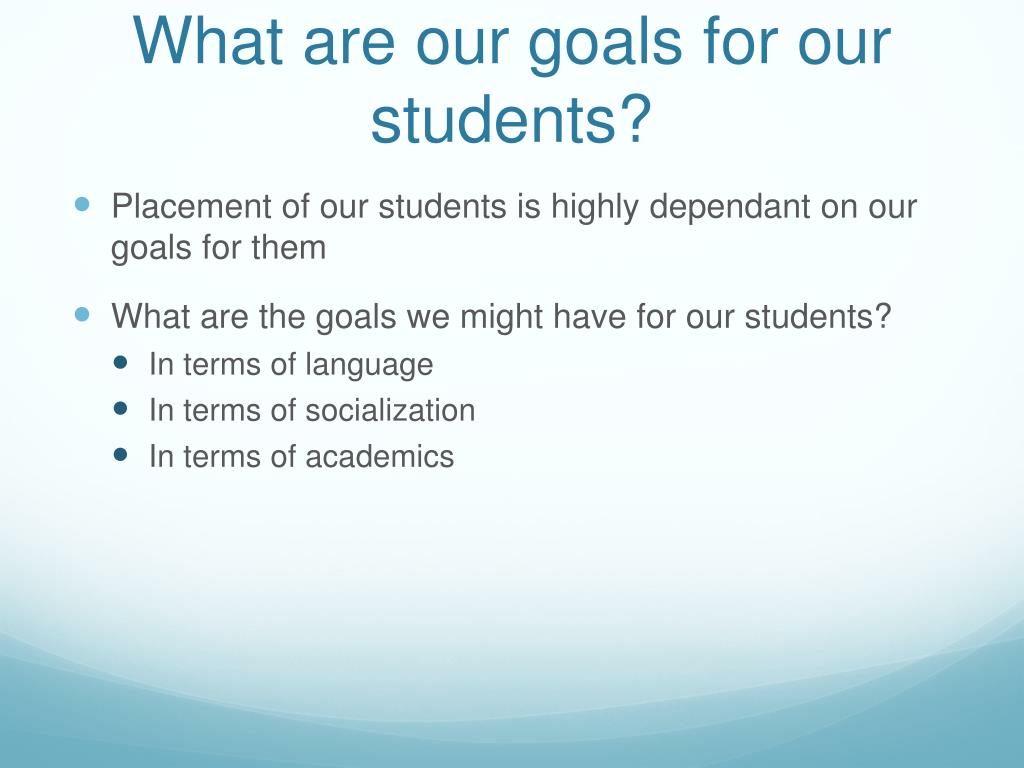 What are our goals for our students?

- Placement of our students is highly dependant on our goals for them
- What are the goals we might have for our students?
  - In terms of language
  - In terms of socialization
  - In terms of academics